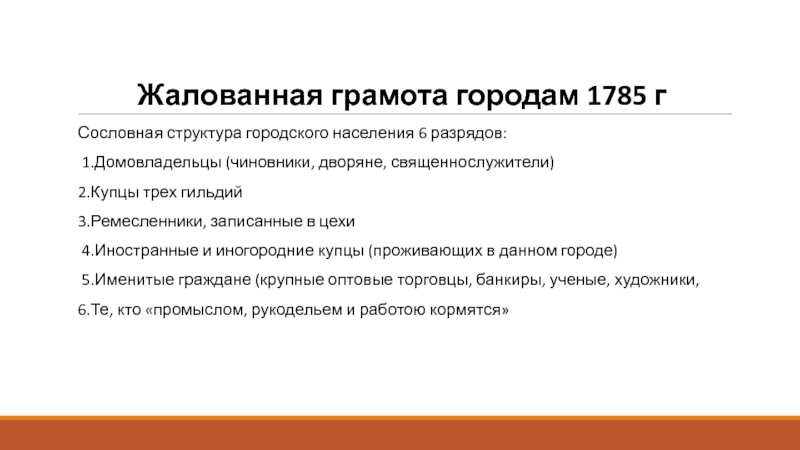 Жалованная грамота городам 1785 г

Сословная структура городского населения 6 разрядов:

1.Домовладельцы (чиновники, дворяне, священнослужители)

2.Купцы трех гильдий

3.Ремесленники, записанные в цехи

4.Иностранные и иногородние купцы (проживающих в данном городе)

5.Именитые граждане (крупные оптовые торговцы, банкиры, ученые, художники,

6.Те, кто «промыслом, рукодельем и работою кормятся»